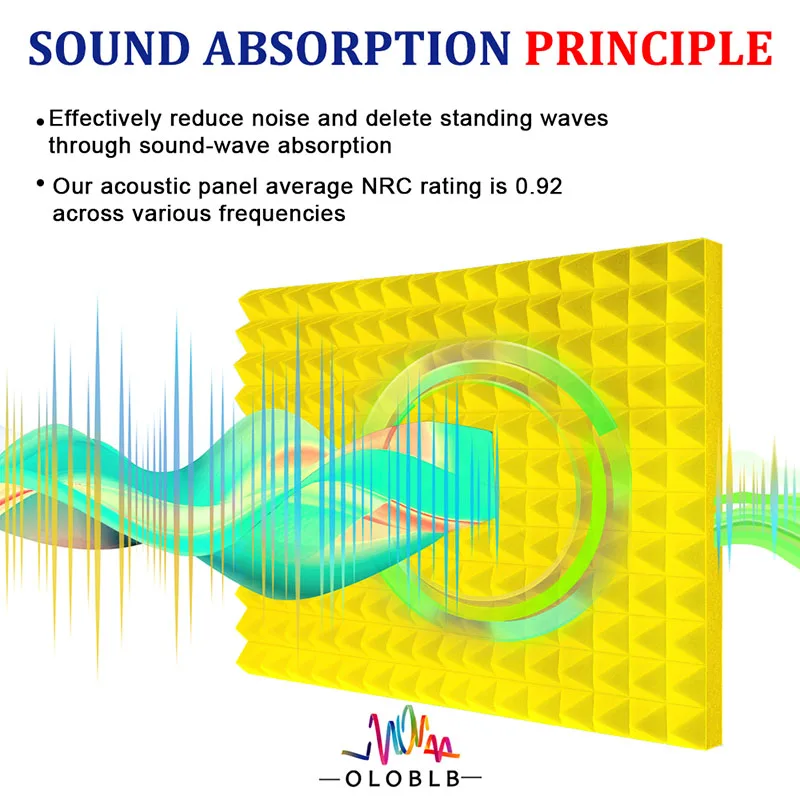 SOUND ABSORPTION PRINCIPLE

• Effectively reduce noise and delete standing waves through sound-wave absorption

• Our acoustic panel average NRC rating is 0.92 across various frequencies

—OLOBLB—